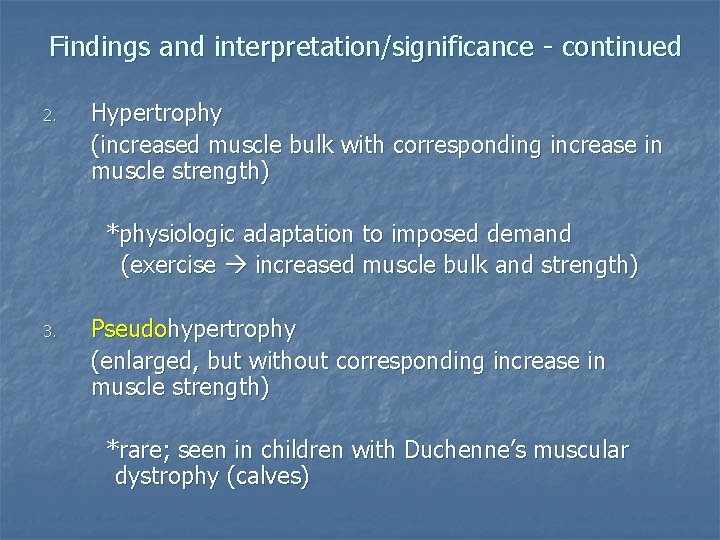 Findings and interpretation/significance - continued

2. Hypertrophy

(increased muscle bulk with corresponding increase in muscle strength)

*physiologic adaptation to imposed demand (exercise → increased muscle bulk and strength)

3. Pseudohypertrophy

(enlarged, but without corresponding increase in muscle strength)

*rare; seen in children with Duchenne's muscular dystrophy (calves)